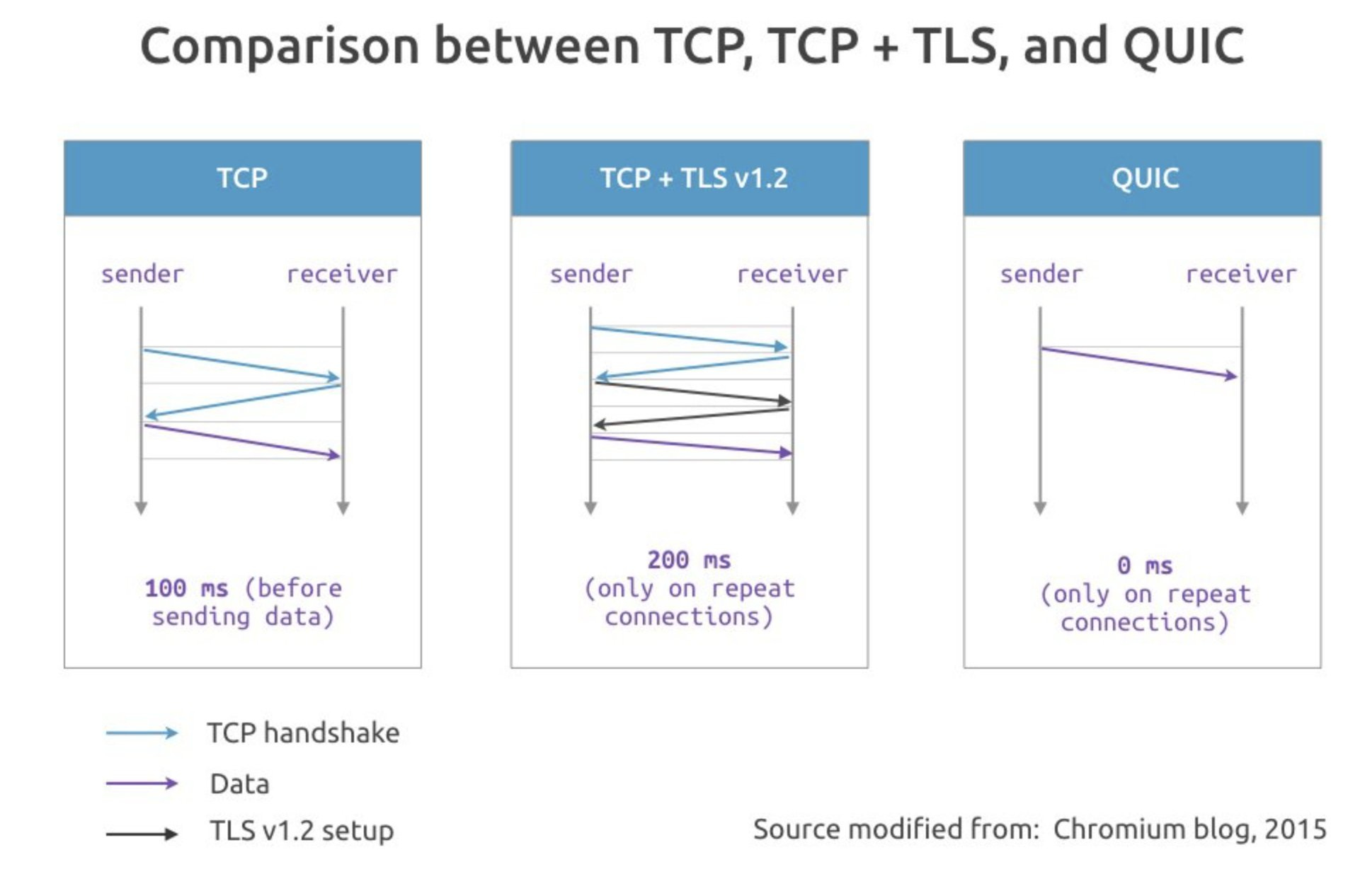 Comparison between TCP, TCP + TLS, and QUIC

TCP

sender receiver

100 ms (before sending data)

TCP + TLS v1.2

sender receiver

200 ms (only on repeat connections)

QUIC

sender receiver

0 ms (only on repeat connections)

TCP handshake

Data

TLS v1.2 setup

Source modified from: Chromium blog, 2015